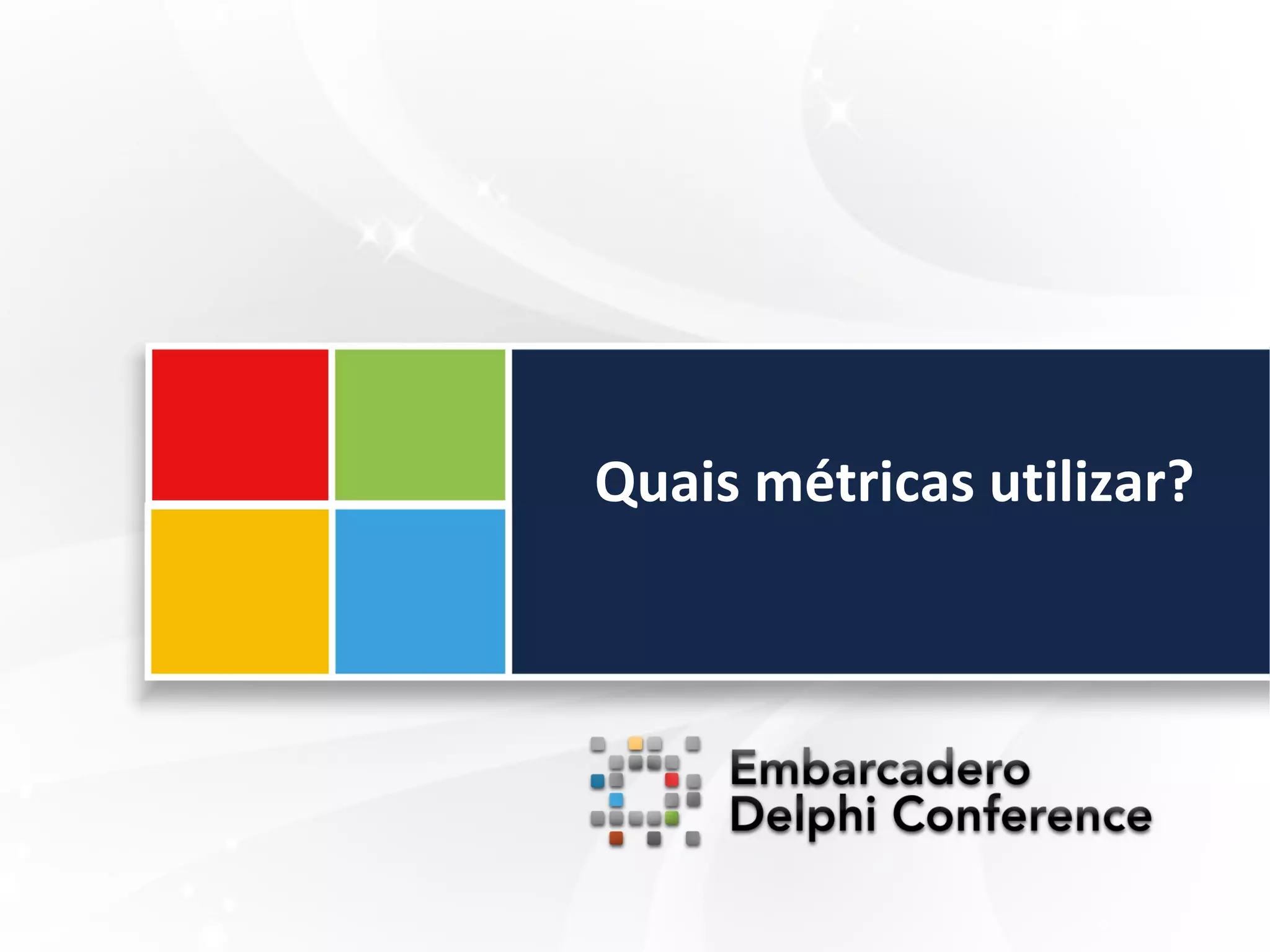 Quais métricas utilizar?

Embarcadero
Delphi Conference